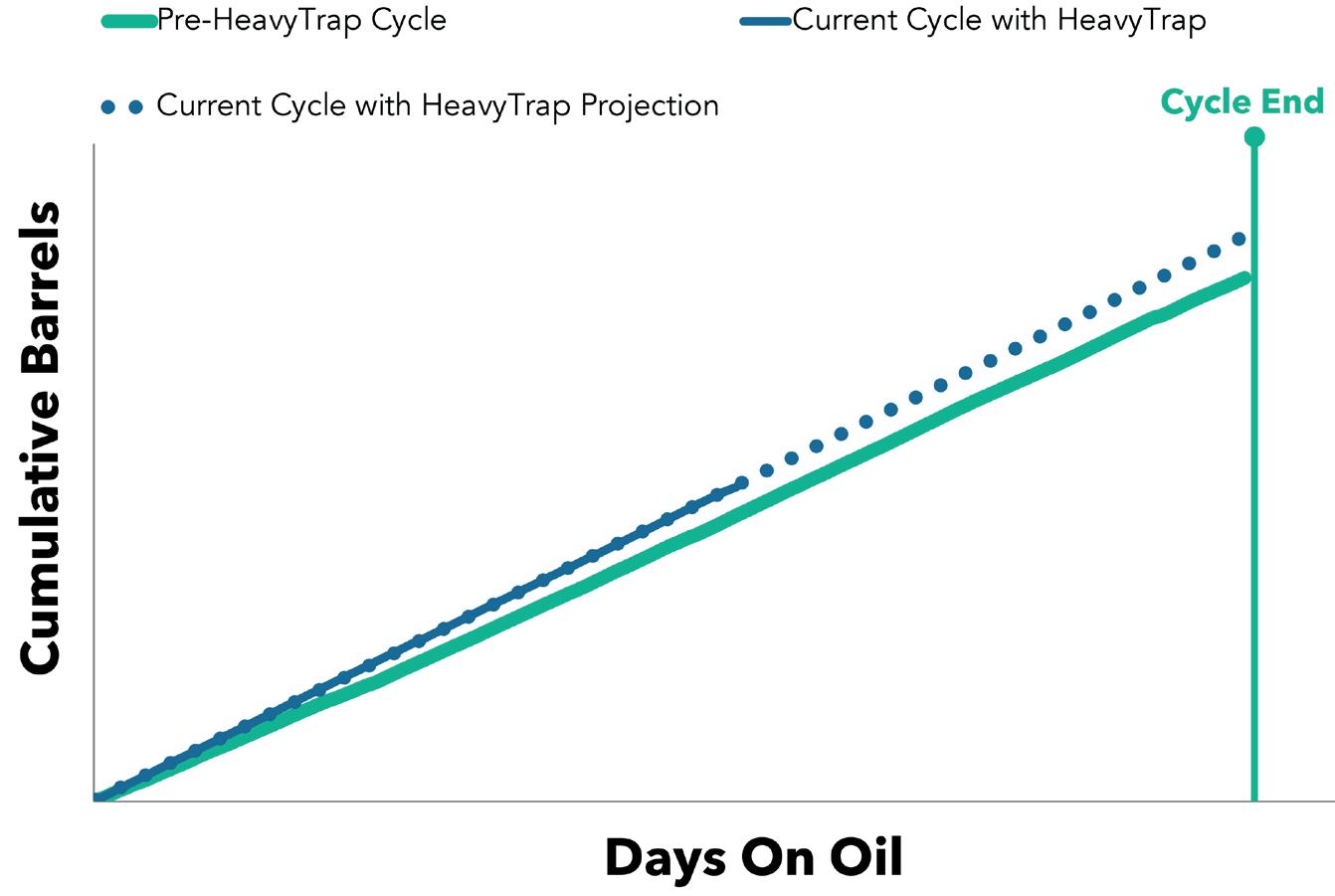 Pre-HeavyTrap Cycle
Current Cycle with HeavyTrap
Current Cycle with HeavyTrap Projection
Cycle End
Cumulative Barrels
Days On Oil